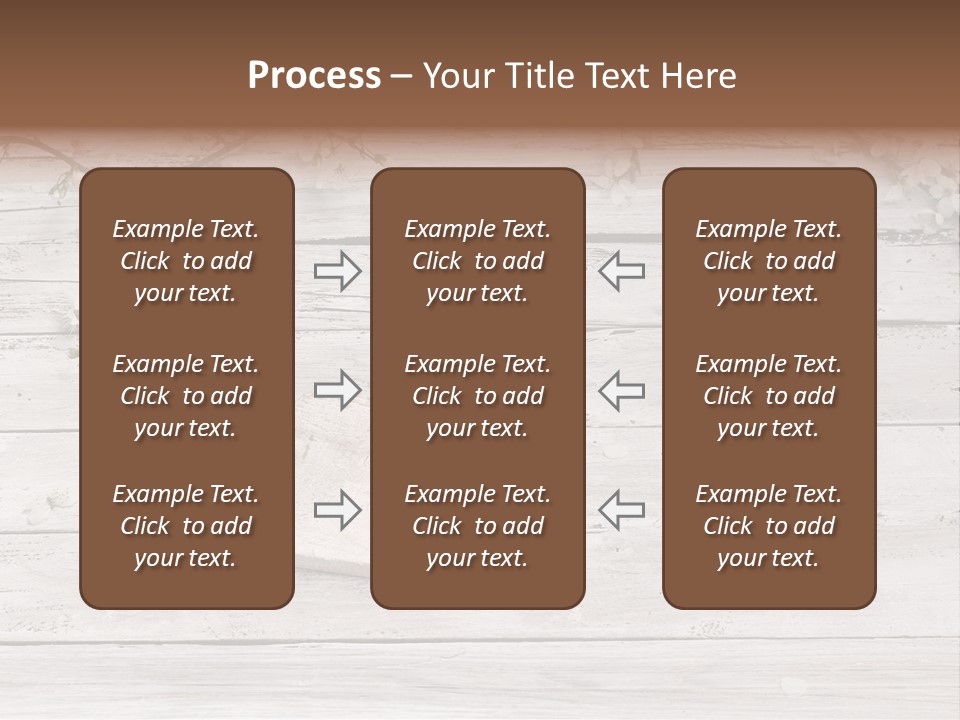 Process – Your Title Text Here

Example Text. Click to add your text.

Example Text. Click to add your text.

Example Text. Click to add your text.

Example Text. Click to add your text.

Example Text. Click to add your text.

Example Text. Click to add your text.

Example Text. Click to add your text.

Example Text. Click to add your text.

Example Text. Click to add your text.